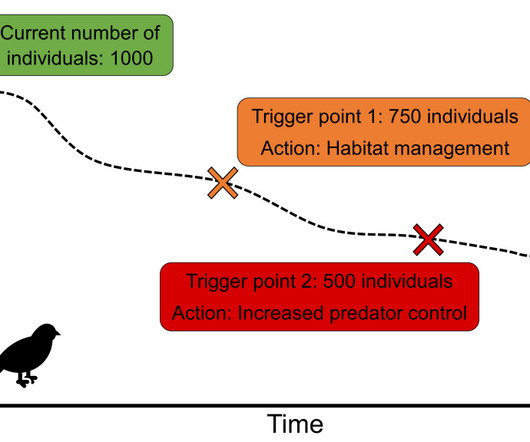 Current number of individuals: 1000

Trigger point 1: 750 individuals
Action: Habitat management

Trigger point 2: 500 individuals
Action: Increased predator control

Time